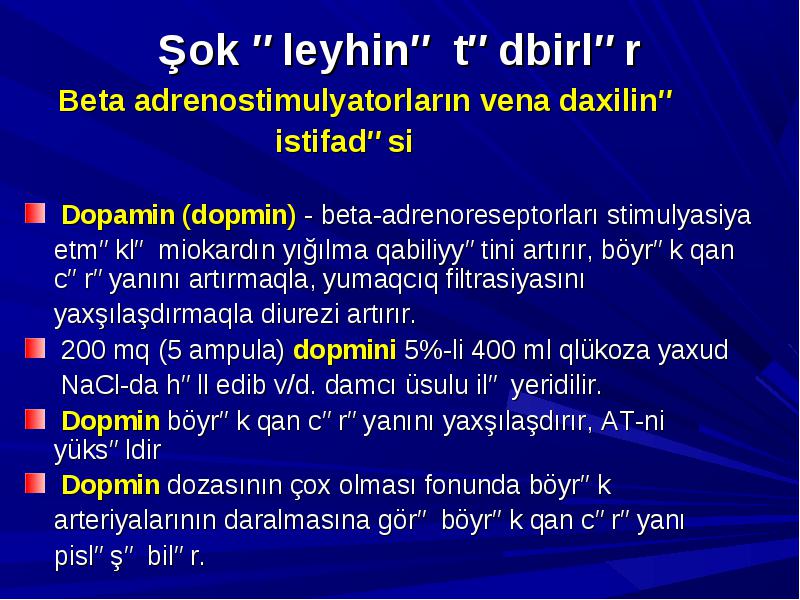 Şok ″leyhin″ t″dbirl″r

Beta adrenostimulyatorların vena daxilin″ istifad″si

Dopamin (dopmin) - beta-adrenoreseptorları stimulyasiya etm″kl″ miokardın yığılma qabiliyy″tini artırır, böyr″k qan c″r″yanını artırmaqla, yumaqcıq filtrasiyasını yaxşılaşdırmaqla diurezi artırır.

200 mq (5 ampula) dopmini 5%-li 400 ml qlükoza yaxud NaCl-da h″ll edib v/d. damcı üsulu il″ yeridilir.

Dopmin böyr″k qan c″r″yanını yaxşılaşdırır, AT-ni yüks″ldir

Dopmin dozasının çox olması fonunda böyr″k arteriyalarının daralmasına gör″ böyr″k qan c″r″yanı pisl″ş″ bil″r.